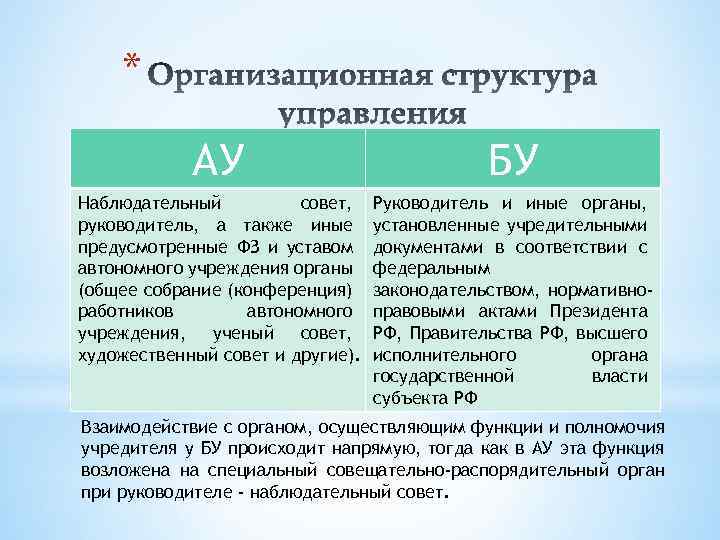 * Организационная структура управления

| АУ | БУ |
|---|---|
| Наблюдательный совет, руководитель, а также иные предусмотренные ФЗ и уставом автономного учреждения органы (общее собрание (конференция) работников автономного учреждения, ученый совет, художественный совет и другие). | Руководитель и иные органы, установленные учредительными документами в соответствии с федеральным законодательством, нормативно-правовыми актами Президента РФ, Правительства РФ, высшего исполнительного органа государственной власти субъекта РФ |

Взаимодействие с органом, осуществляющим функции и полномочия учредителя у БУ происходит напрямую, тогда как в АУ эта функция возложена на специальный совещательно-распорядительный орган при руководителе - наблюдательный совет.